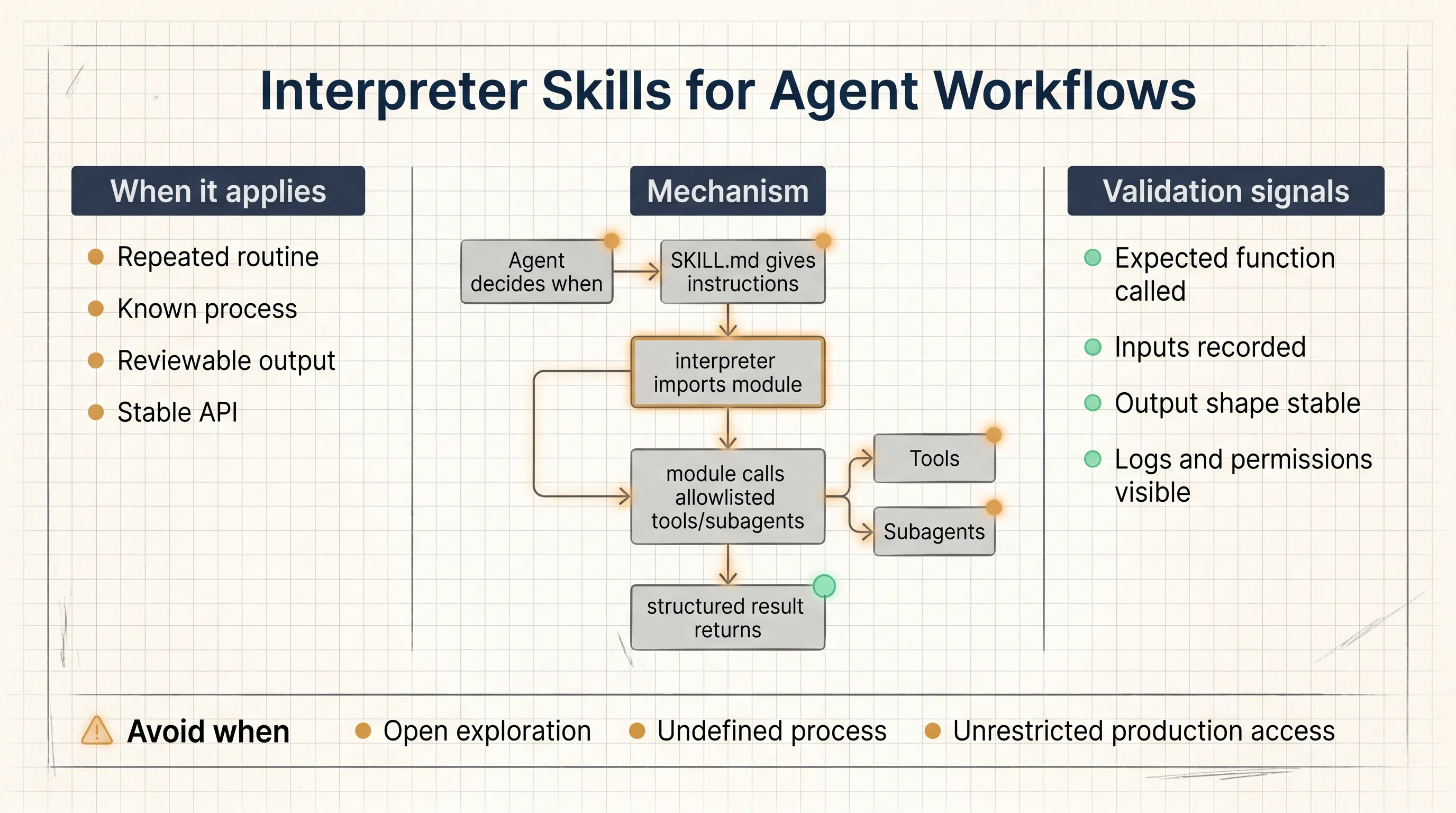 Interpreter Skills for Agent Workflows

When it applies

Repeated routine

Known process

Reviewable output

Stable API

Mechanism

Agent decides when

SKILL.md gives instructions

interpreter imports module

module calls allowlisted tools/subagents

Tools

Subagents

structured result returns

Validation signals

Expected function called

Inputs recorded

Output shape stable

Logs and permissions visible

Avoid when

Open exploration

Undefined process

Unrestricted production access